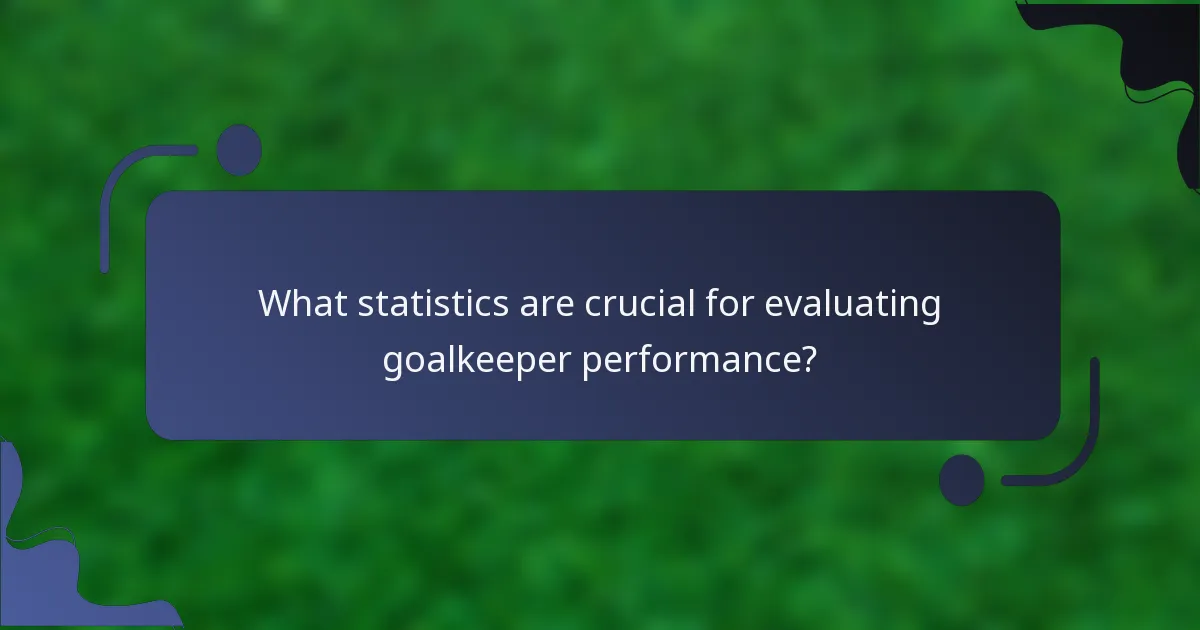 What statistics are crucial for evaluating goalkeeper performance?